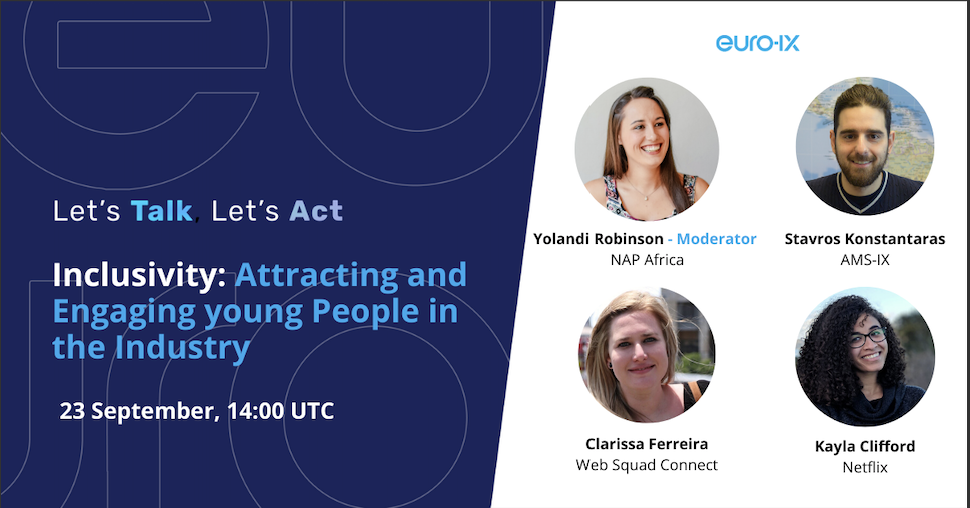 Let's Talk, Let's Act

Inclusivity: Attracting and Engaging young People in the Industry

23 September, 14:00 UTC

euro-IX

Yolandi Robinson - Moderator
NAP Africa

Stavros Konstantaras
AMS-IX

Clarissa Ferreira
Web Squad Connect

Kayla Clifford
Netflix